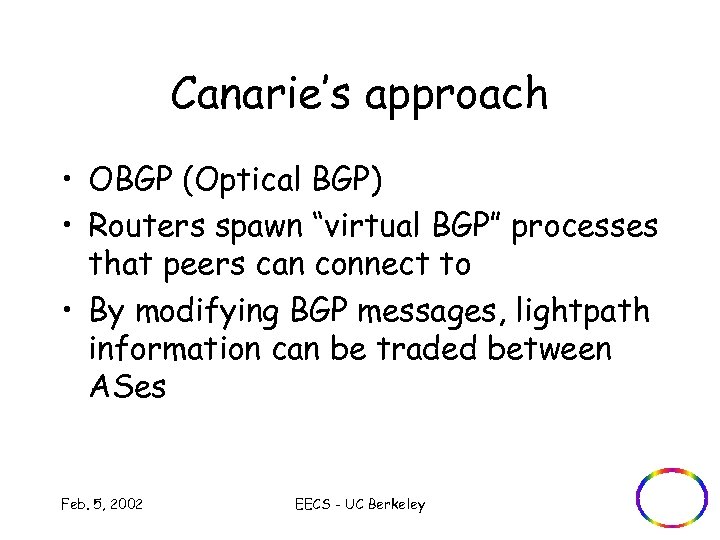 Canarie's approach

• OBGP (Optical BGP)
• Routers spawn "virtual BGP" processes that peers can connect to
• By modifying BGP messages, lightpath information can be traded between ASes

Feb. 5, 2002

EECS - UC Berkeley